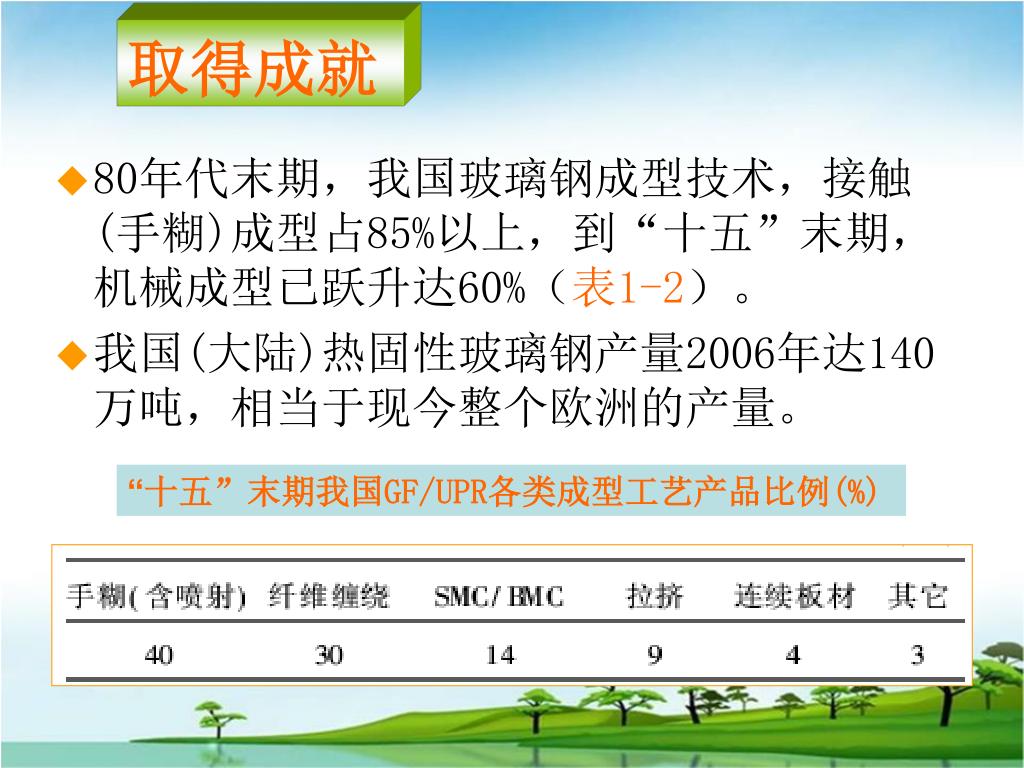 取得成就

◆80年代末期，我国玻璃钢成型技术，接触(手糊)成型占85%以上，到“十五”末期，机械成型已跃升达60%（表1-2）。

◆我国(大陆)热固性玻璃钢产量2006年达140万吨，相当于现今整个欧洲的产量。

“十五”末期我国GF/UPR各类成型工艺产品比例(%)

| 手糊(含喷射) | 纤维缠绕 | SMC/BMC | 拉挤 | 连续板材 | 其它 |
|---|---|---|---|---|---|
| 40 | 30 | 14 | 9 | 4 | 3 |